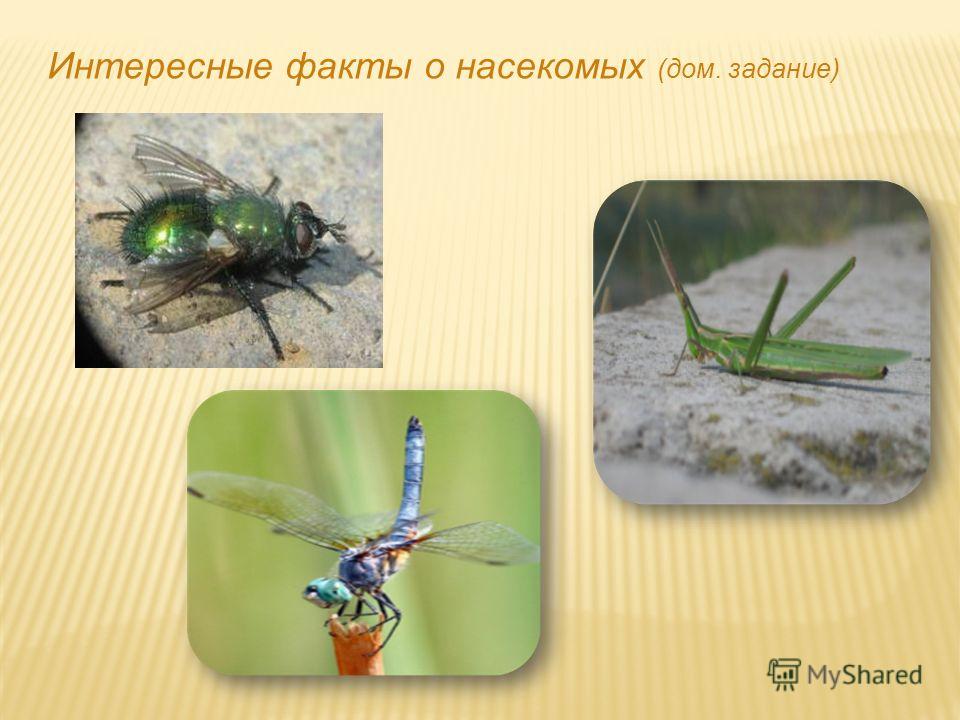 Интересные факты о насекомых (дом. задание)

MyShared